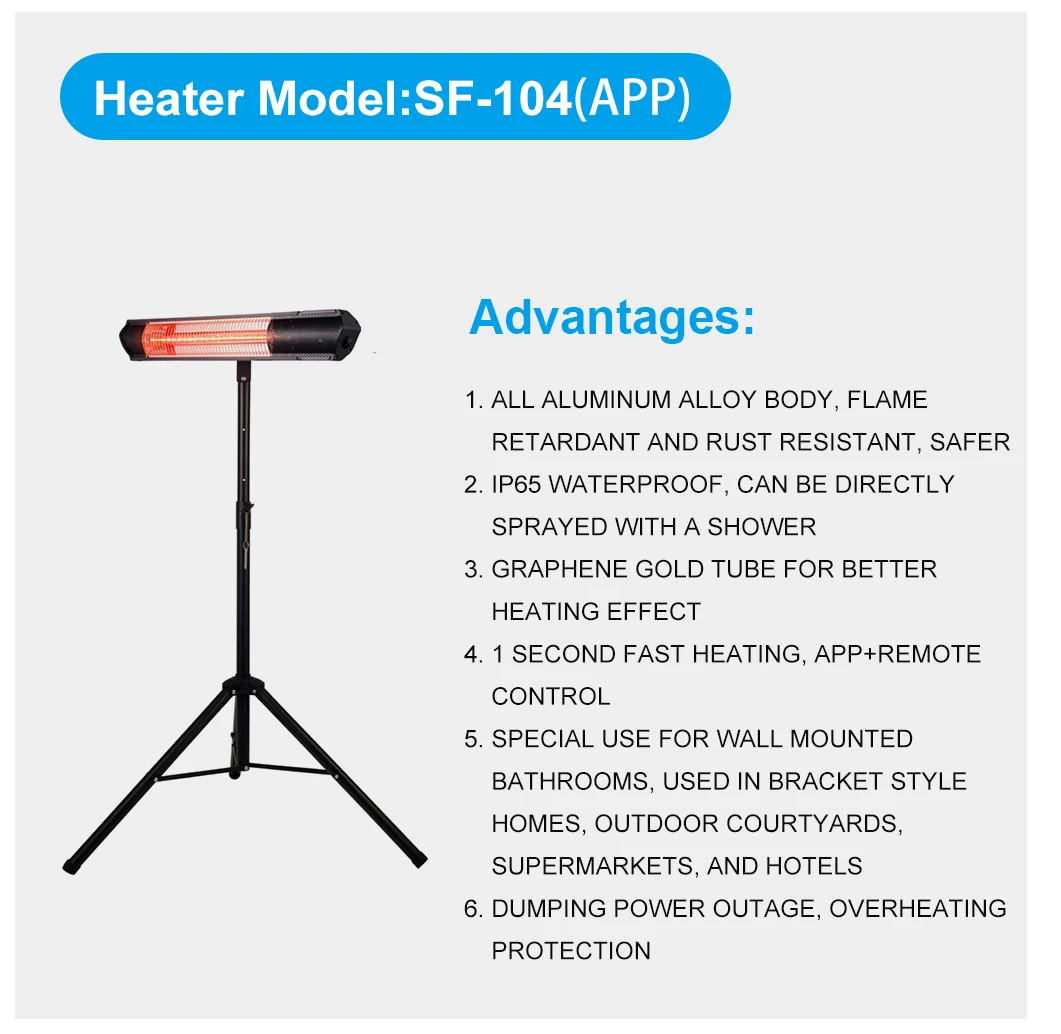 Heater Model:SF-104(APP)

Advantages:

1. ALL ALUMINUM ALLOY BODY, FLAME RETARDANT AND RUST RESISTANT, SAFER
2. IP65 WATERPROOF, CAN BE DIRECTLY SPRAYED WITH A SHOWER
3. GRAPHENE GOLD TUBE FOR BETTER HEATING EFFECT
4. 1 SECOND FAST HEATING, APP+REMOTE CONTROL
5. SPECIAL USE FOR WALL MOUNTED BATHROOMS, USED IN BRACKET STYLE HOMES, OUTDOOR COURTYARDS, SUPERMARKETS, AND HOTELS
6. DUMPING POWER OUTAGE, OVERHEATING PROTECTION